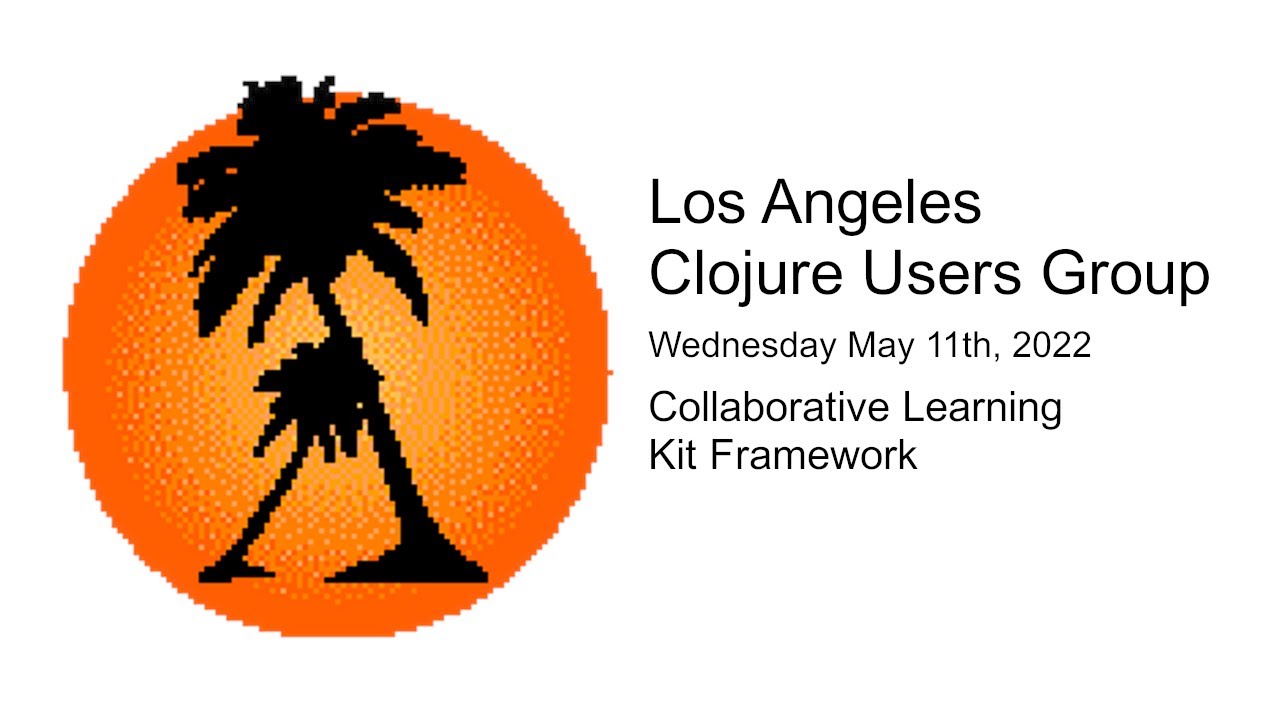 Los Angeles
Clojure Users Group

Wednesday May 11th, 2022

Collaborative Learning
Kit Framework